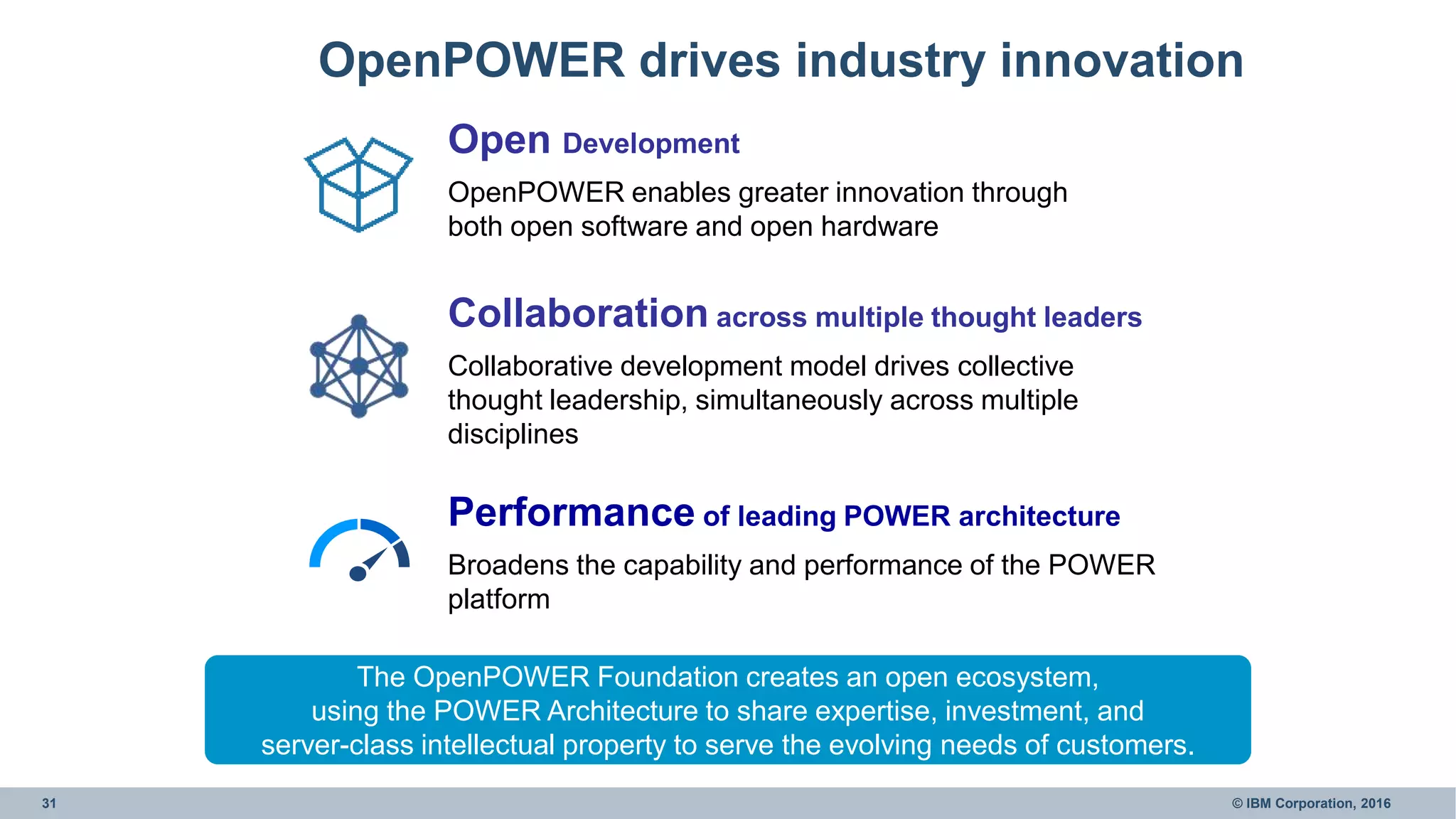 OpenPOWER drives industry innovation

Open Development

OpenPOWER enables greater innovation through both open software and open hardware

Collaboration across multiple thought leaders

Collaborative development model drives collective thought leadership, simultaneously across multiple disciplines

Performance of leading POWER architecture

Broadens the capability and performance of the POWER platform

The OpenPOWER Foundation creates an open ecosystem, using the POWER Architecture to share expertise, investment, and server-class intellectual property to serve the evolving needs of customers.

31

© IBM Corporation, 2016